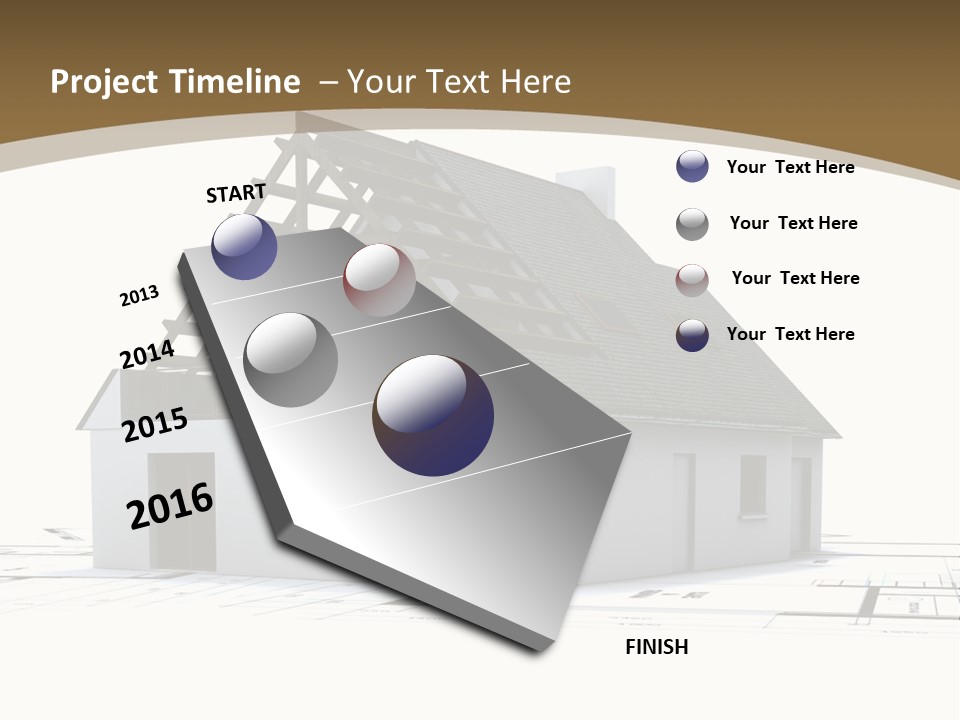 Project Timeline – Your Text Here

START

2013

2014

2015

2016

FINISH

Your Text Here

Your Text Here

Your Text Here

Your Text Here